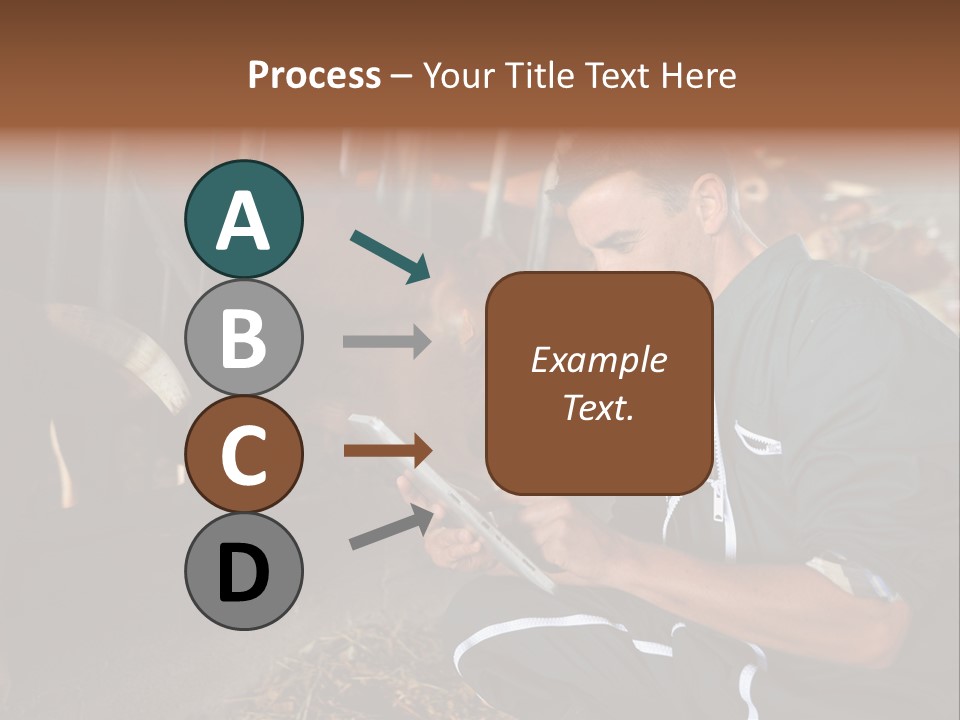 Process – Your Title Text Here

A

B

C

D

Example Text.